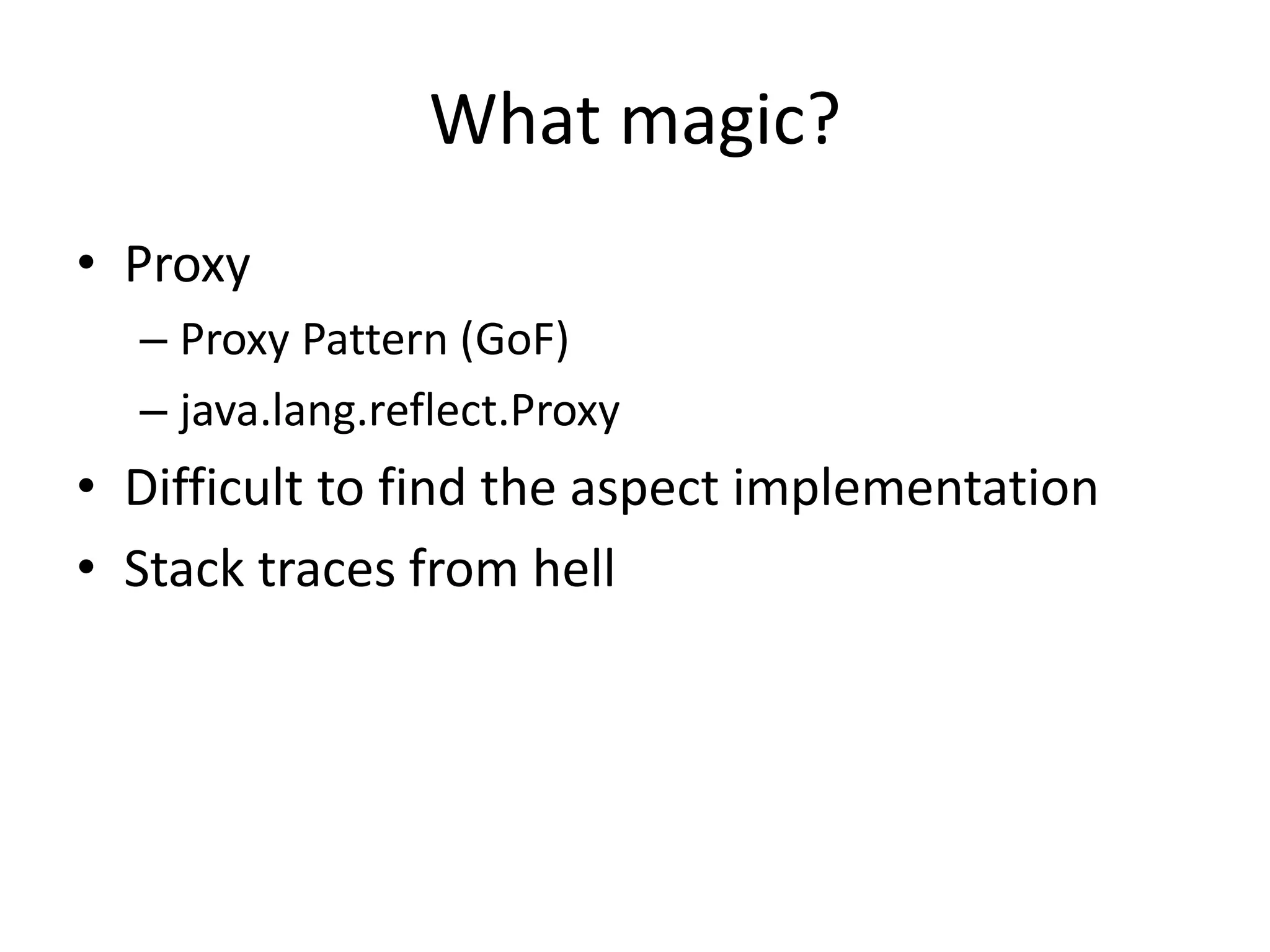 What magic?

• Proxy
– Proxy Pattern (GoF)
– java.lang.reflect.Proxy
• Difficult to find the aspect implementation
• Stack traces from hell